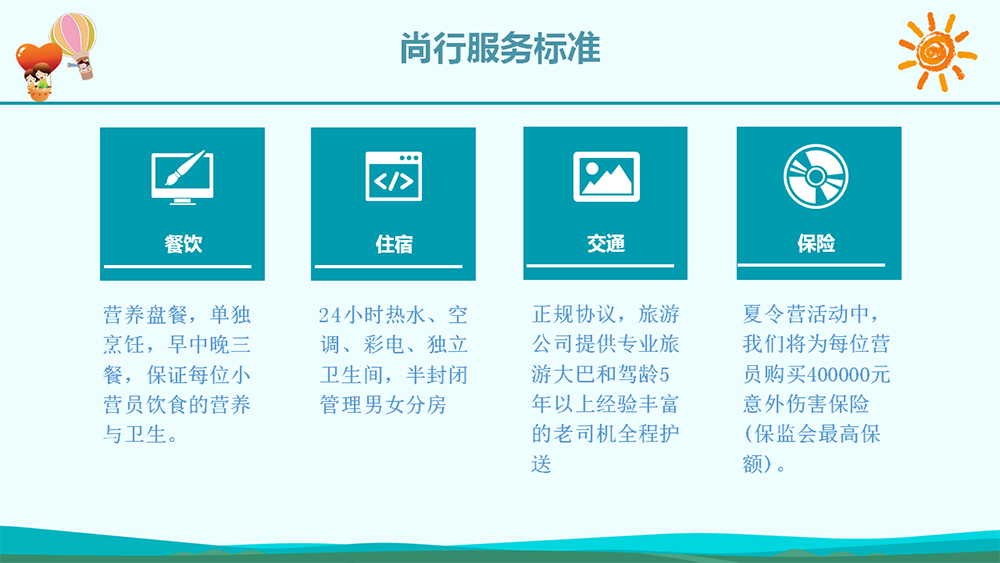 尚行服务标准

餐饮

营养盘餐，单独烹饪，早中晚三餐，保证每位小营员饮食的营养与卫生。

住宿

24小时热水、空调、彩电、独立卫生间，半封闭管理男女分房

交通

正规协议，旅游公司提供专业旅游大巴和驾龄5年以上经验丰富的老司机全程护送

保险

夏令营活动中，我们将为每位营员购买400000元意外伤害保险（保监会最高保额）。